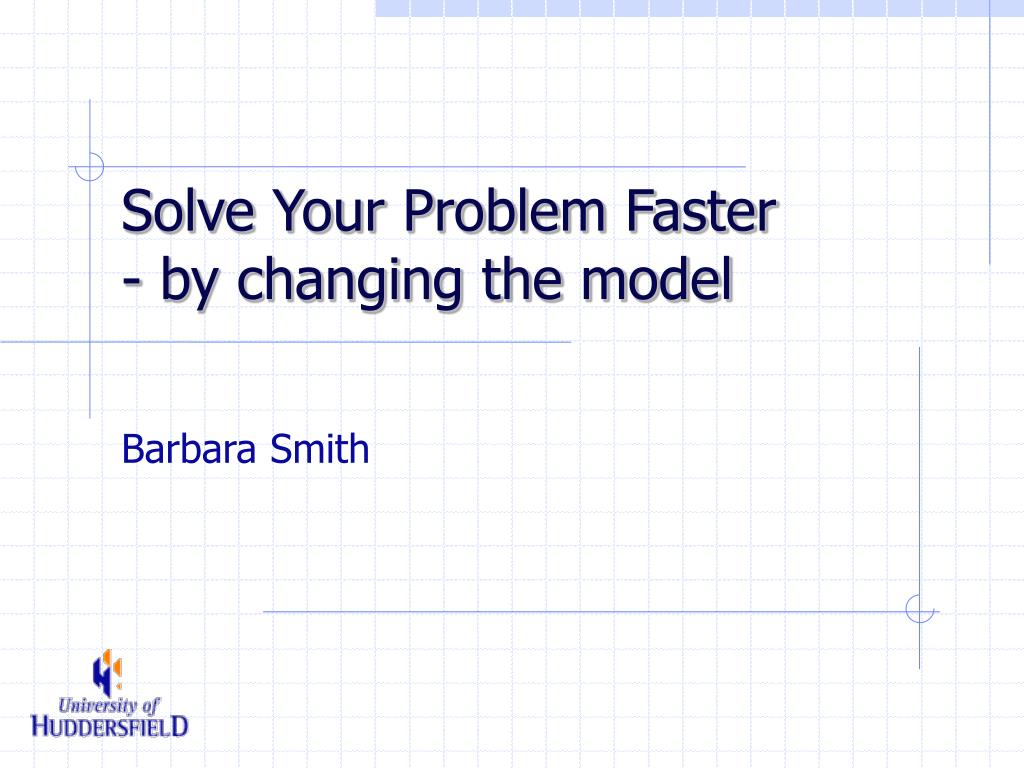 Solve Your Problem Faster
- by changing the model

Barbara Smith

University of
HUDDERSFIELD